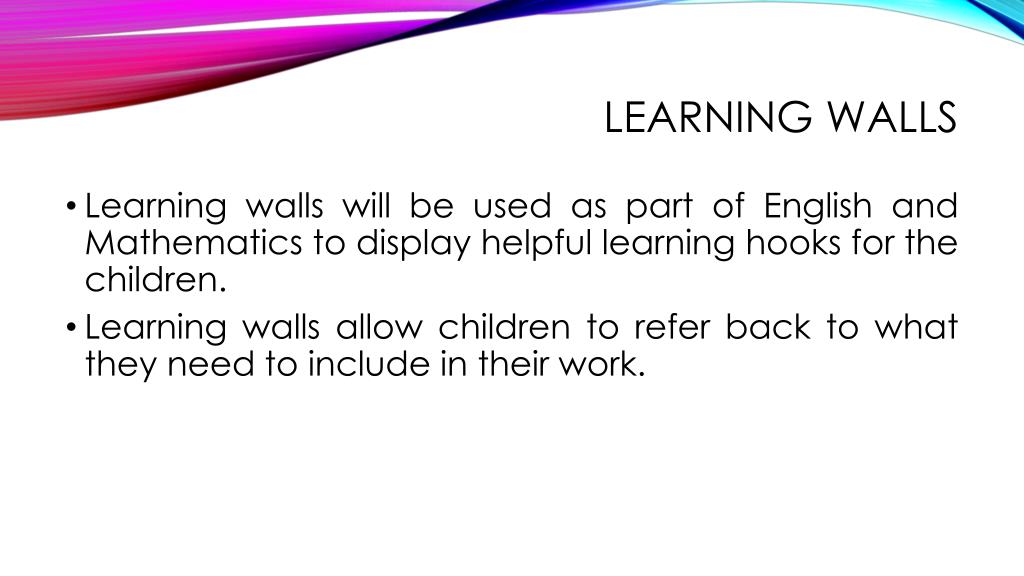 LEARNING WALLS

• Learning walls will be used as part of English and Mathematics to display helpful learning hooks for the children.

• Learning walls allow children to refer back to what they need to include in their work.